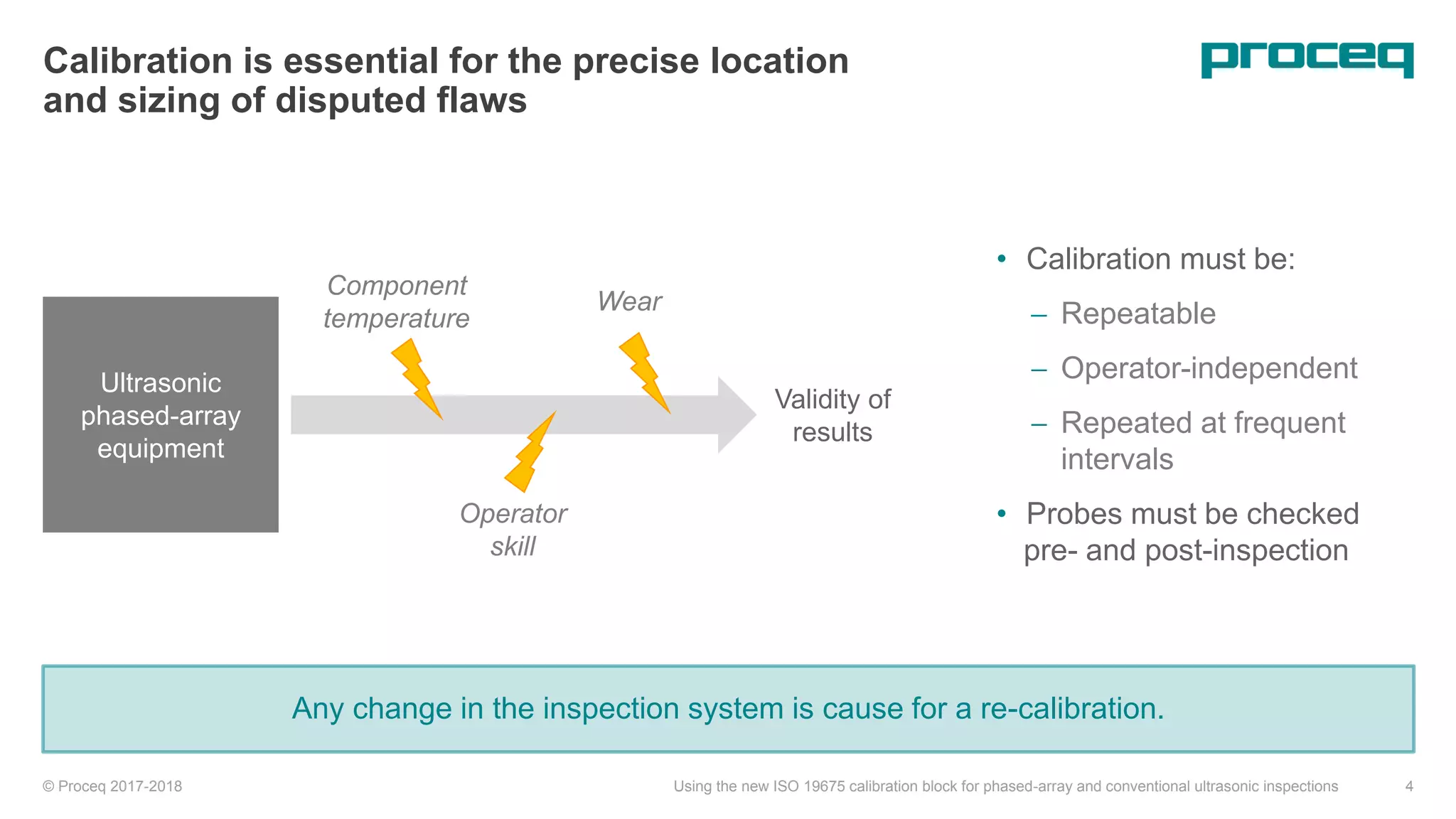 Calibration is essential for the precise location and sizing of disputed flaws

proceq

Ultrasonic phased-array equipment

Component temperature

Wear

Operator skill

Validity of results

• Calibration must be:
– Repeatable
– Operator-independent
– Repeated at frequent intervals
• Probes must be checked pre- and post-inspection

Any change in the inspection system is cause for a re-calibration.

© Proceq 2017-2018

Using the new ISO 19675 calibration block for phased-array and conventional ultrasonic inspections

4